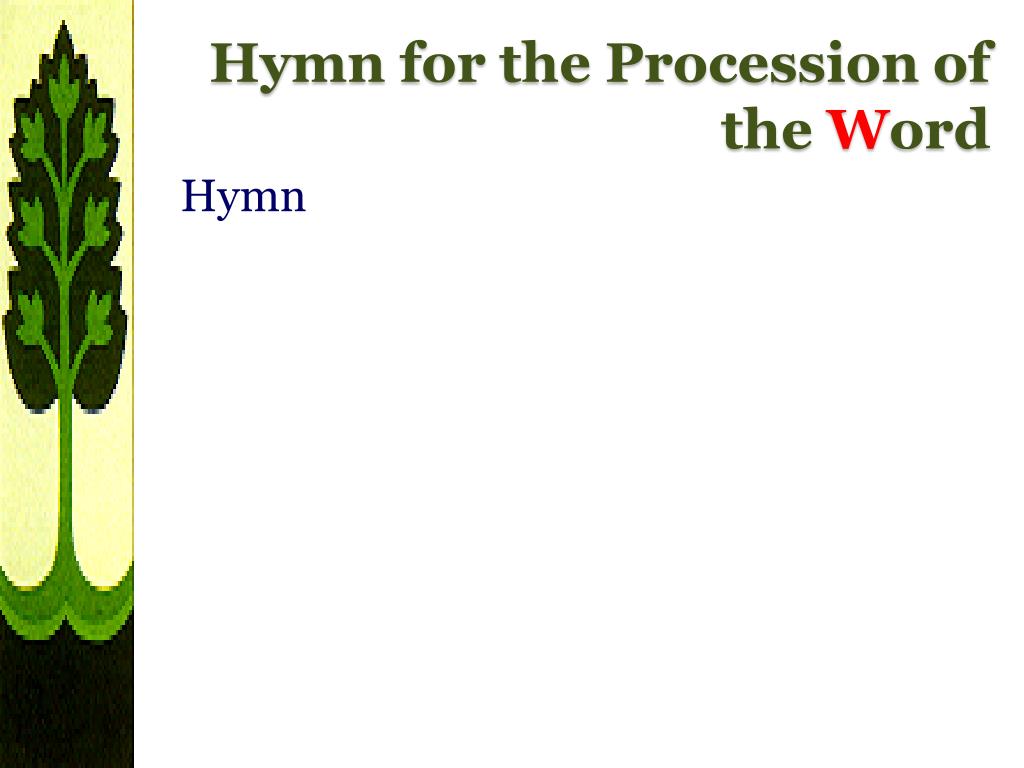 Hymn for the Procession of the Word

Hymn